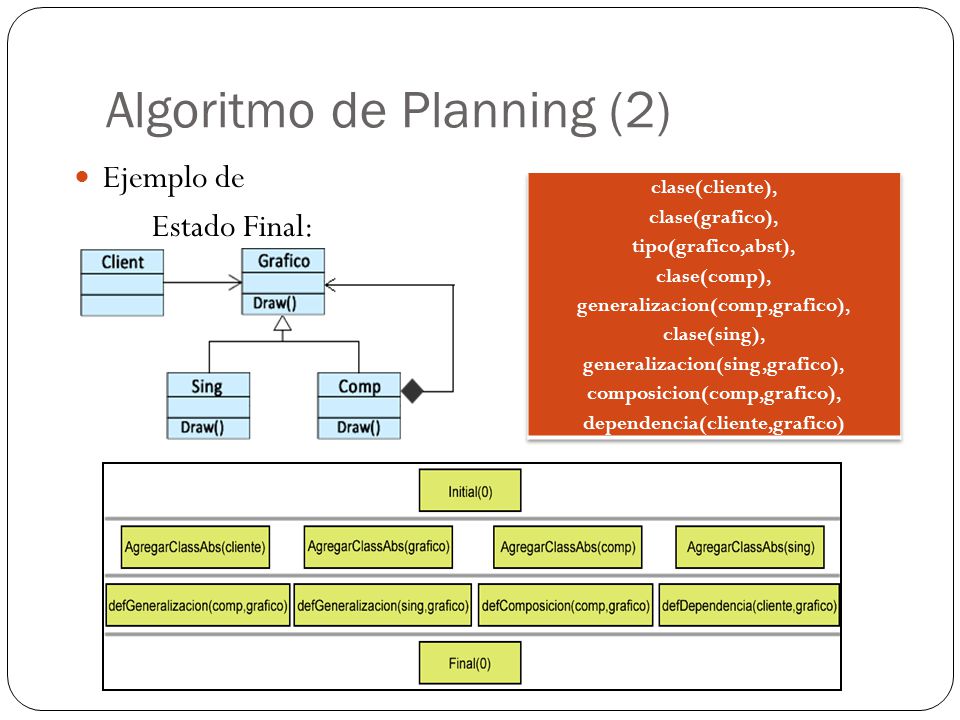 Algoritmo de Planning (2)

Ejemplo de Estado Final:

Client

Grafico

Draw()

Sing

Draw()

Comp

Draw()

clase(cliente),
clase(grafico),
tipo(grafico,abst),
clase(comp),
generalizacion(comp,grafico),
clase(sing),
generalizacion(sing,grafico),
composicion(comp,grafico),
dependencia(cliente,grafico)

Initial(0)

AgregarClassAbs(cliente)

AgregarClassAbs(grafico)

AgregarClassAbs(comp)

AgregarClassAbs(sing)

defGeneralizacion(comp,grafico)

defGeneralizacion(sing,grafico)

defComposicion(comp,grafico)

defDependencia(cliente,grafico)

Final(0)